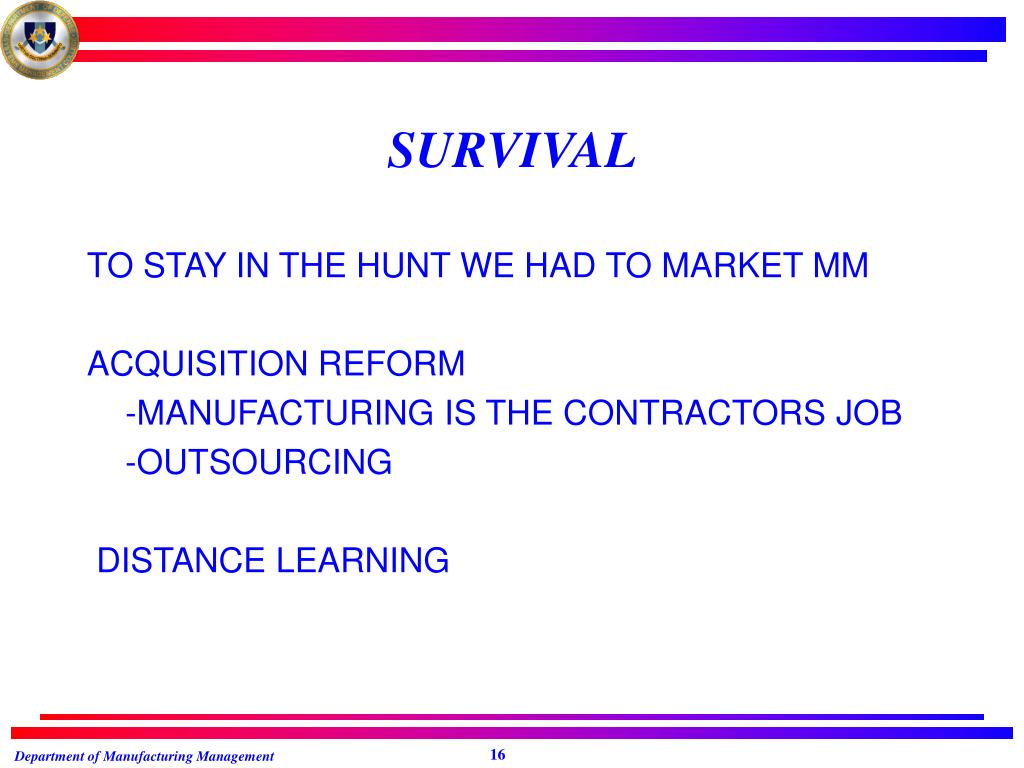 SURVIVAL

TO STAY IN THE HUNT WE HAD TO MARKET MM

ACQUISITION REFORM
-MANUFACTURING IS THE CONTRACTORS JOB
-OUTSOURCING

DISTANCE LEARNING

Department of Manufacturing Management

16